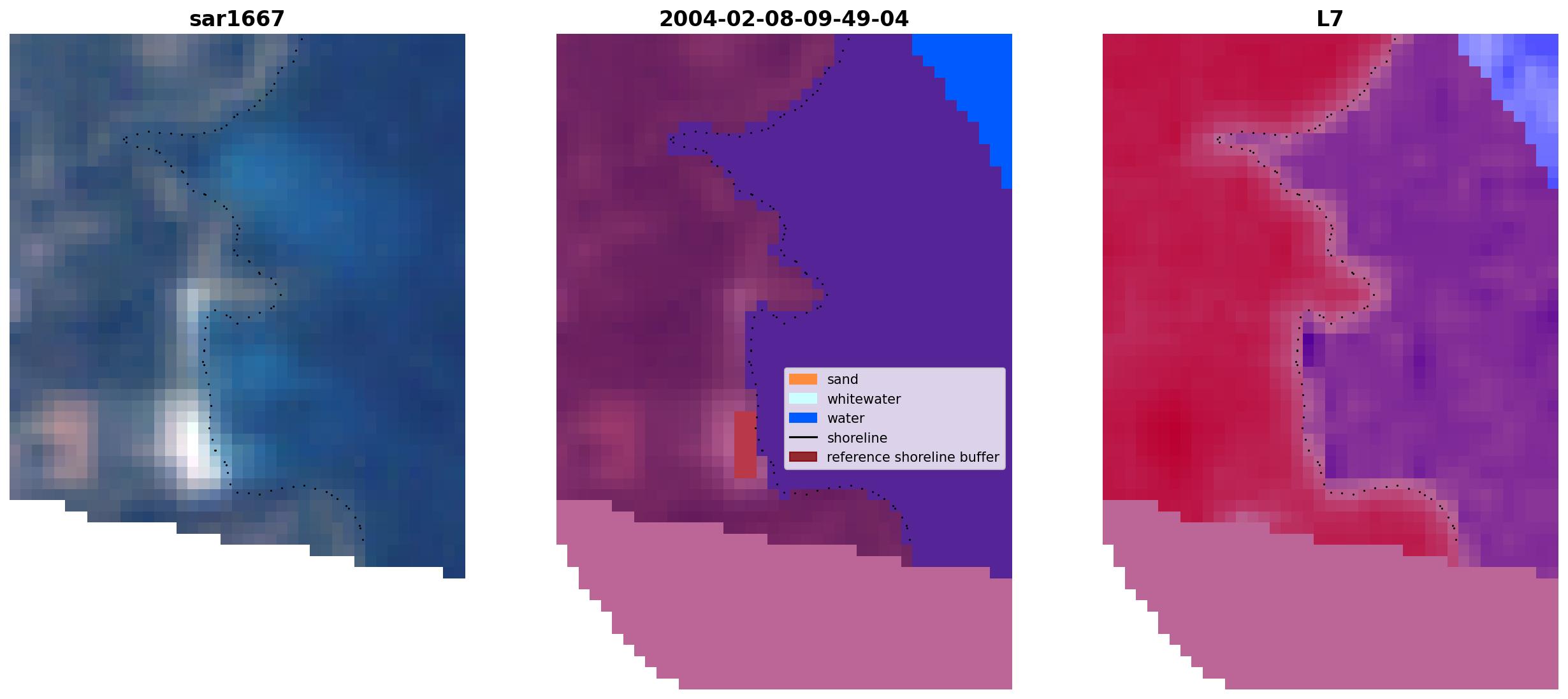 sar1667

2004-02-08-09-49-04

sand
whitewater
water
shoreline
reference shoreline buffer

L7